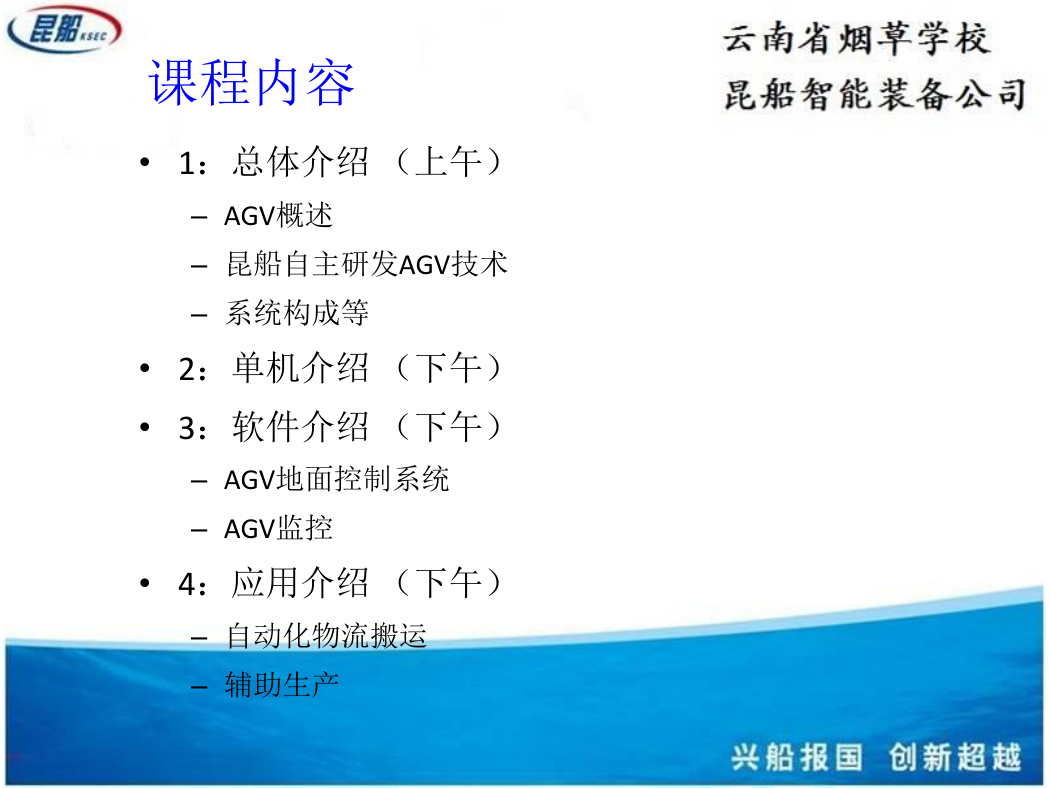 昆船 KSEC

云南省烟草学校
昆船智能装备公司

课程内容

• 1：总体介绍 （上午）
– AGV概述
– 昆船自主研发AGV技术
– 系统构成等
• 2：单机介绍 （下午）
• 3：软件介绍 （下午）
– AGV地面控制系统
– AGV监控
• 4：应用介绍 （下午）
– 自动化物流搬运
– 辅助生产

兴船报国 创新超越